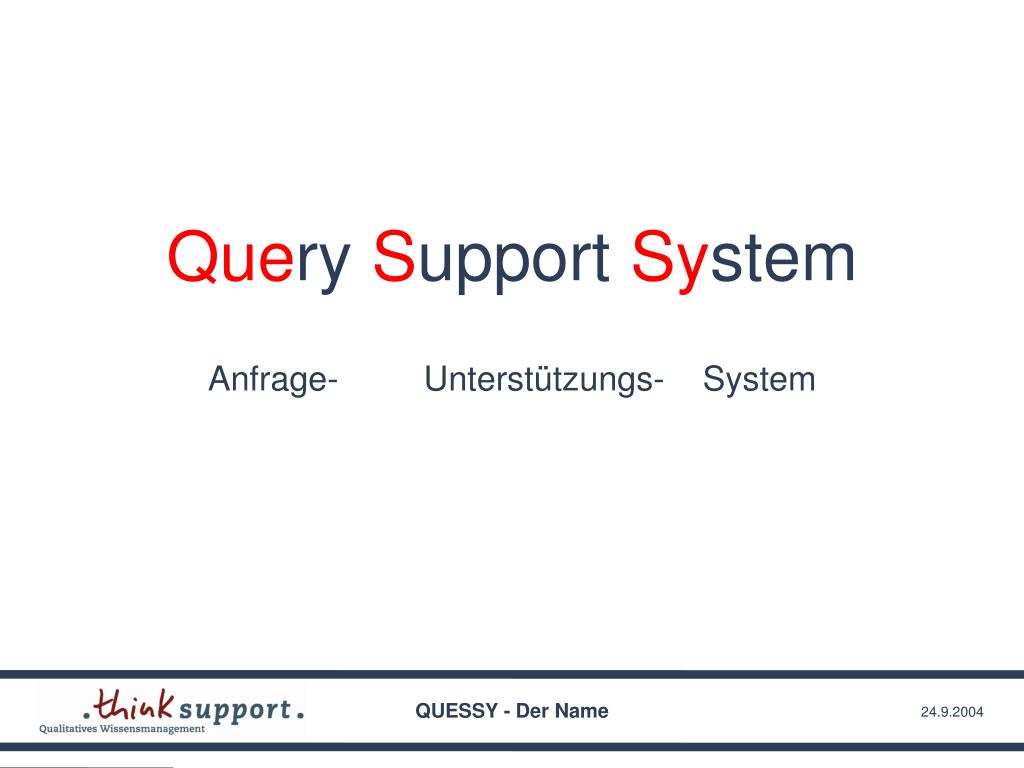 Query Support System

Anfrage- Unterstützungs- System

.think support.
Qualitatives Wissensmanagement

QUESSY - Der Name

24.9.2004